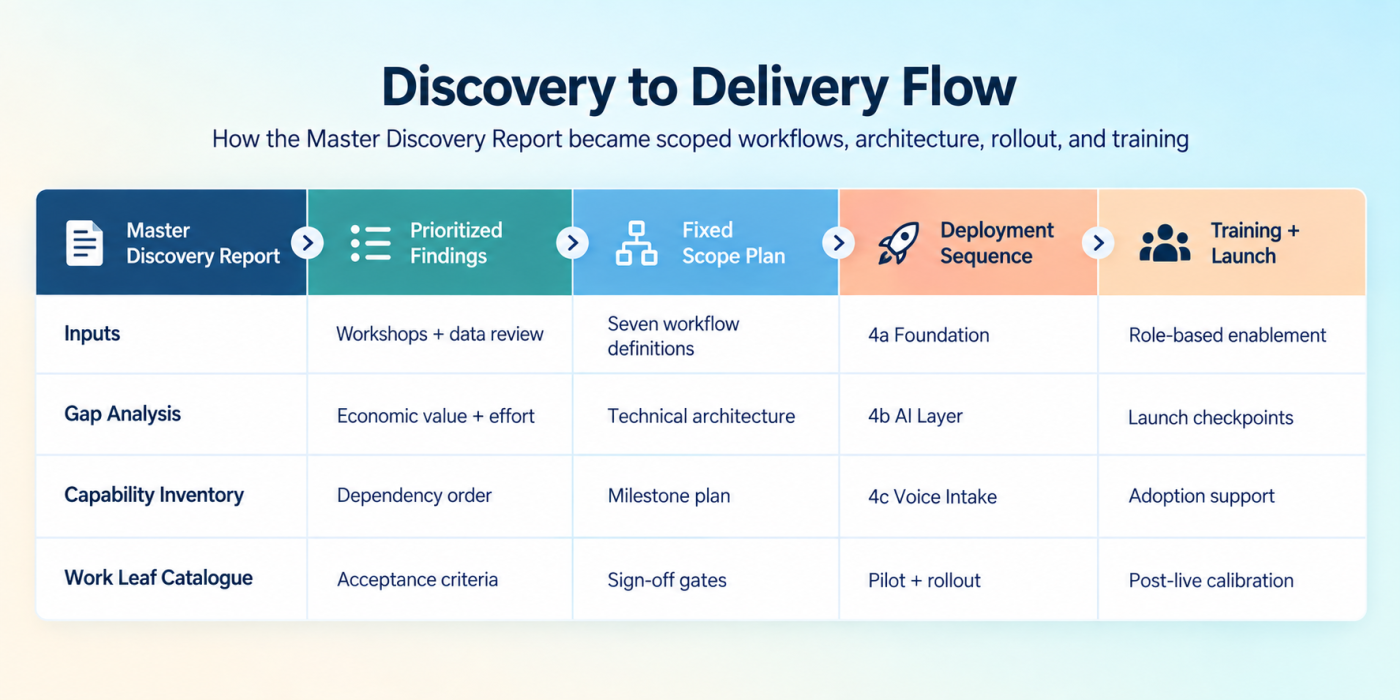 Discovery to Delivery Flow

How the Master Discovery Report became scoped workflows, architecture, rollout, and training

| Master Discovery Report | Prioritized Findings | Fixed Scope Plan | Deployment Sequence | Training + Launch |
|---|---|---|---|---|
| Inputs | Workshops + data review | Seven workflow definitions | 4a Foundation | Role-based enablement |
| Gap Analysis | Economic value + effort | Technical architecture | 4b AI Layer | Launch checkpoints |
| Capability Inventory | Dependency order | Milestone plan | 4c Voice Intake | Adoption support |
| Work Leaf Catalogue | Acceptance criteria | Sign-off gates | Pilot + rollout | Post-live calibration |